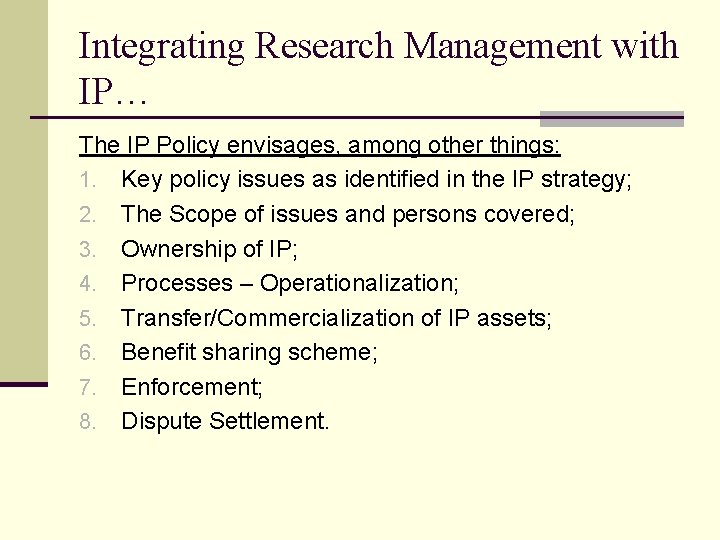 Integrating Research Management with IP…

The IP Policy envisages, among other things:

1. Key policy issues as identified in the IP strategy;
2. The Scope of issues and persons covered;
3. Ownership of IP;
4. Processes – Operationalization;
5. Transfer/Commercialization of IP assets;
6. Benefit sharing scheme;
7. Enforcement;
8. Dispute Settlement.